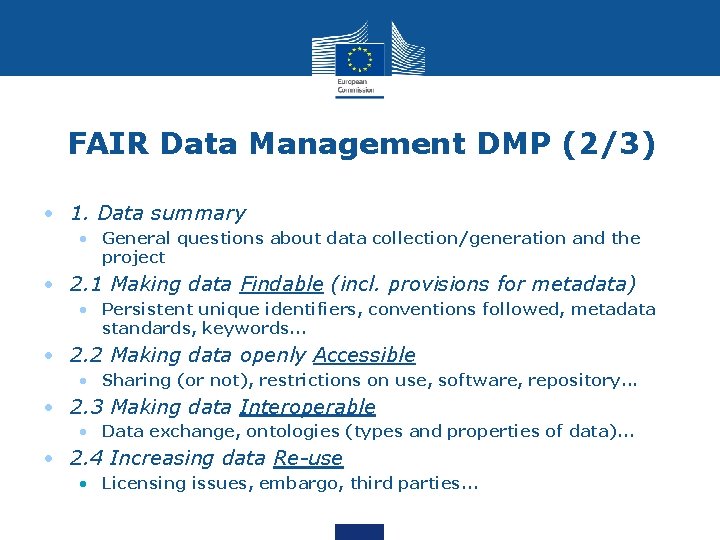 European Commission

FAIR Data Management DMP (2/3)

• 1. Data summary
  • General questions about data collection/generation and the project
• 2.1 Making data Findable (incl. provisions for metadata)
  • Persistent unique identifiers, conventions followed, metadata standards, keywords...
• 2.2 Making data openly Accessible
  • Sharing (or not), restrictions on use, software, repository...
• 2.3 Making data Interoperable
  • Data exchange, ontologies (types and properties of data)...
• 2.4 Increasing data Re-use
  • Licensing issues, embargo, third parties...